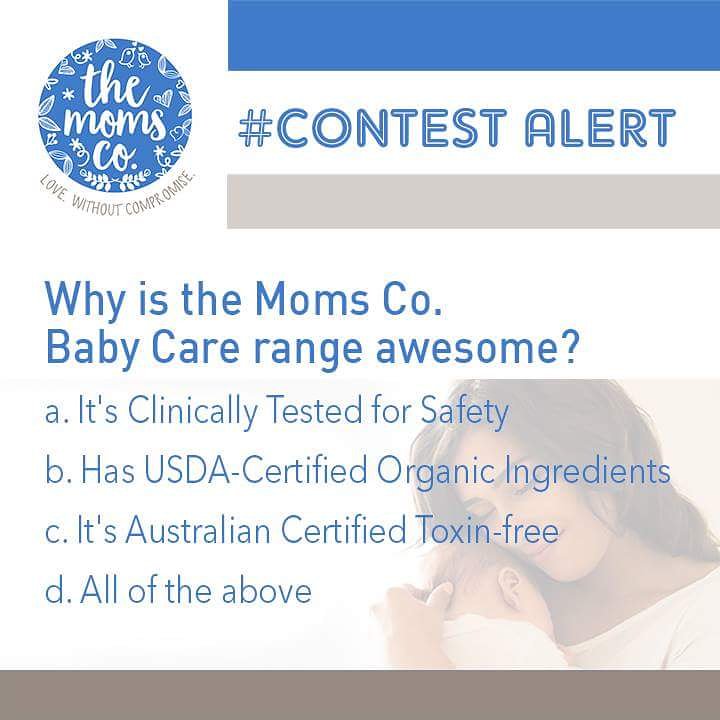 the moms co.
LOVE. WITHOUT COMPROMISE.

#CONTEST ALERT

Why is the Moms Co. Baby Care range awesome?

a. It's Clinically Tested for Safety

b. Has USDA-Certified Organic Ingredients

c. It's Australian Certified Toxin-free

d. All of the above